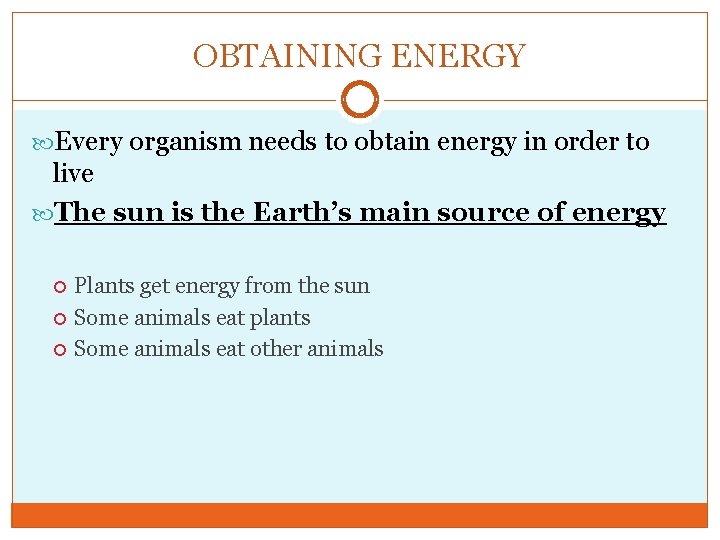 OBTAINING ENERGY

Every organism needs to obtain energy in order to live

The sun is the Earth’s main source of energy

Plants get energy from the sun
Some animals eat plants
Some animals eat other animals